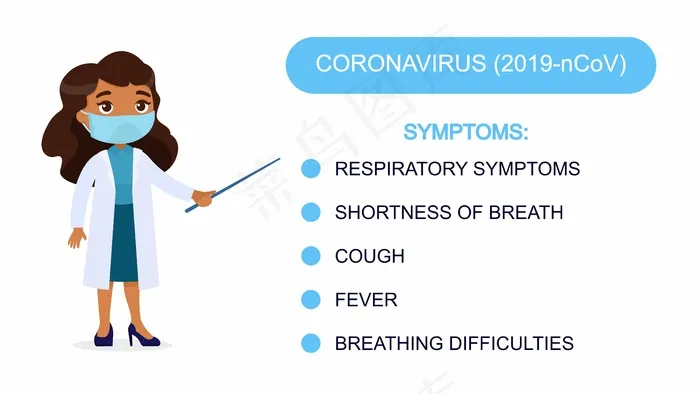 CORONAVIRUS (2019-nCoV)

SYMPTOMS:

RESPIRATORY SYMPTOMS

SHORTNESS OF BREATH

COUGH

FEVER

BREATHING DIFFICULTIES